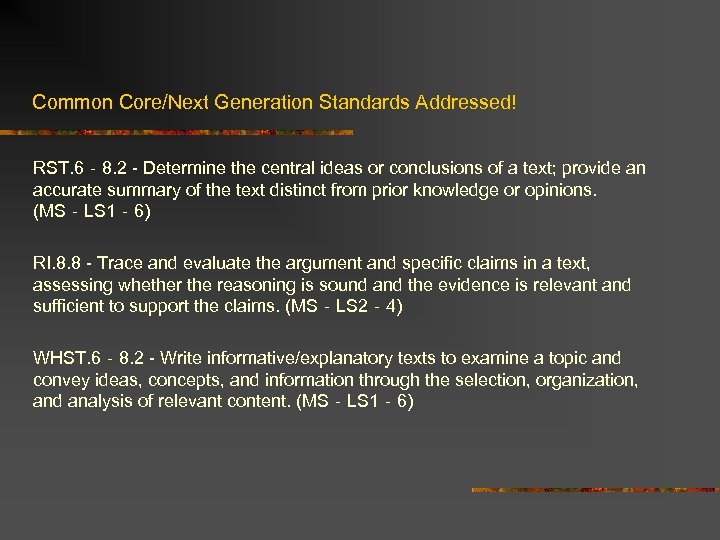 Common Core/Next Generation Standards Addressed!

RST.6 - 8.2 - Determine the central ideas or conclusions of a text; provide an accurate summary of the text distinct from prior knowledge or opinions. (MS - LS1 - 6)

RI.8.8 - Trace and evaluate the argument and specific claims in a text, assessing whether the reasoning is sound and the evidence is relevant and sufficient to support the claims. (MS - LS2 - 4)

WHST.6 - 8.2 - Write informative/explanatory texts to examine a topic and convey ideas, concepts, and information through the selection, organization, and analysis of relevant content. (MS - LS1 - 6)